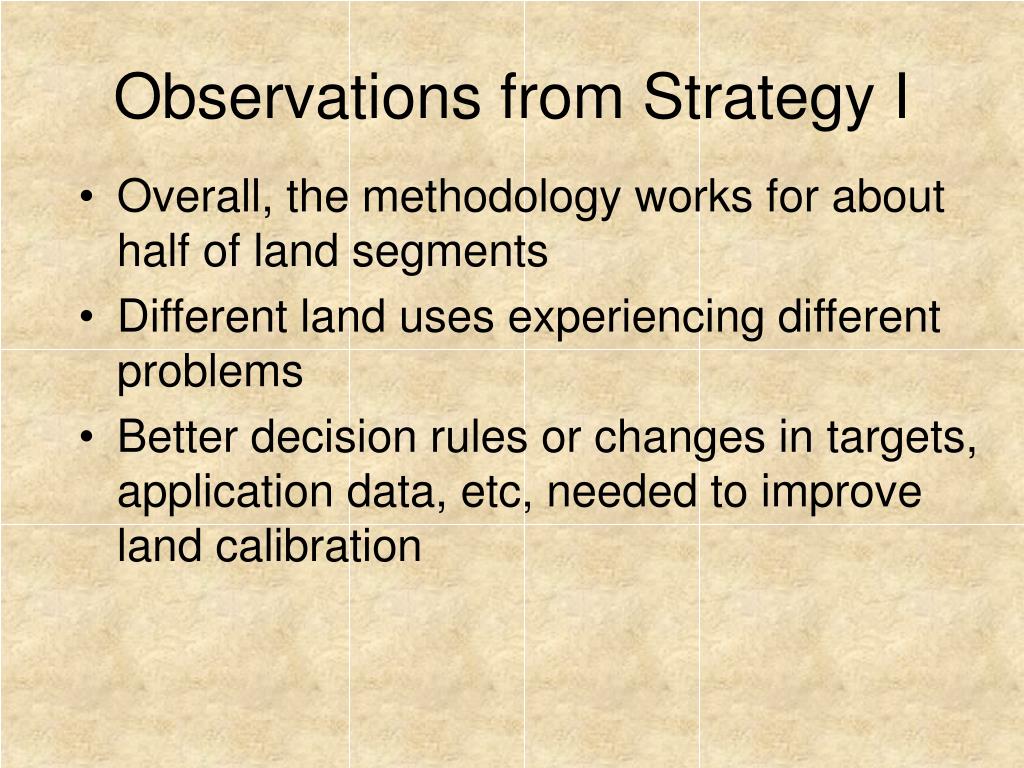 Observations from Strategy I

• Overall, the methodology works for about half of land segments
• Different land uses experiencing different problems
• Better decision rules or changes in targets, application data, etc, needed to improve land calibration